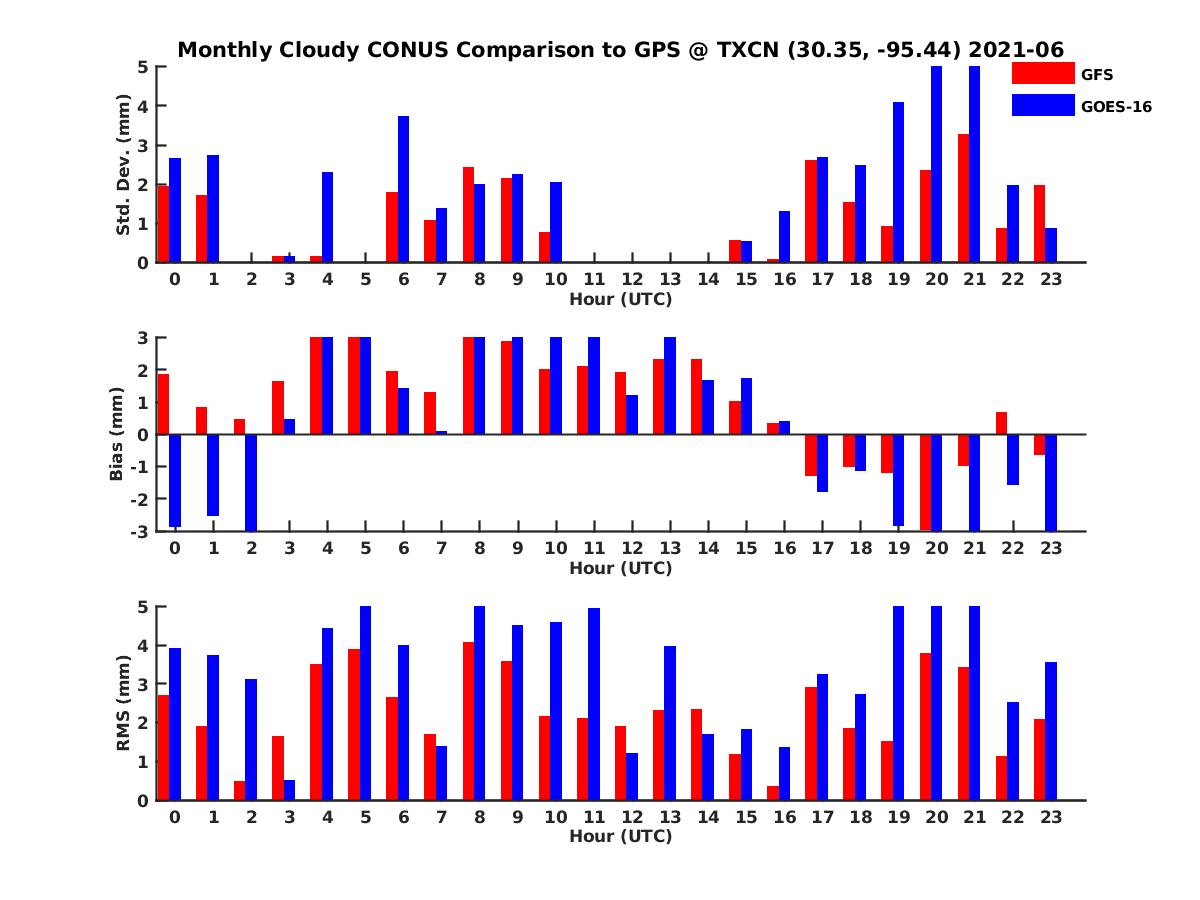 Monthly Cloudy CONUS Comparison to GPS @ TXCN (30.35, -95.44) 2021-06

GFS
GOES-16

Std. Dev. (mm)
5
4
3
2
1
0
0 1 2 3 4 5 6 7 8 9 10 11 12 13 14 15 16 17 18 19 20 21 22 23
Hour (UTC)

Bias (mm)
3
2
1
0
-1
-2
-3
0 1 2 3 4 5 6 7 8 9 10 11 12 13 14 15 16 17 18 19 20 21 22 23
Hour (UTC)

RMS (mm)
5
4
3
2
1
0
0 1 2 3 4 5 6 7 8 9 10 11 12 13 14 15 16 17 18 19 20 21 22 23
Hour (UTC)